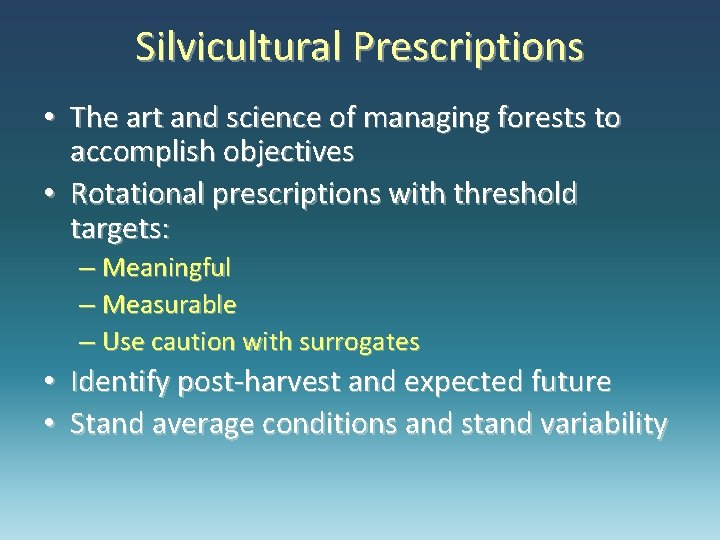 Silvicultural Prescriptions

• The art and science of managing forests to accomplish objectives
• Rotational prescriptions with threshold targets:
– Meaningful
– Measurable
– Use caution with surrogates
• Identify post-harvest and expected future
• Stand average conditions and stand variability